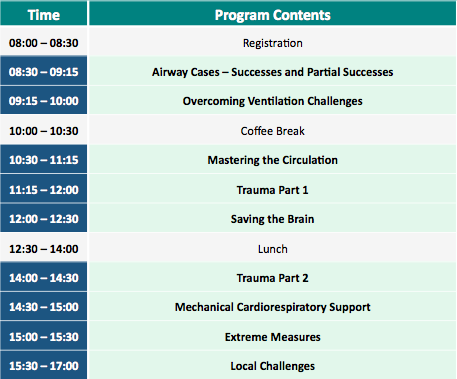 | Time | Program Contents |
|---|---|
| 08:00 – 08:30 | Registration |
| 08:30 – 09:15 | Airway Cases – Successes and Partial Successes |
| 09:15 – 10:00 | Overcoming Ventilation Challenges |
| 10:00 – 10:30 | Coffee Break |
| 10:30 – 11:15 | Mastering the Circulation |
| 11:15 – 12:00 | Trauma Part 1 |
| 12:00 – 12:30 | Saving the Brain |
| 12:30 – 14:00 | Lunch |
| 14:00 – 14:30 | Trauma Part 2 |
| 14:30 – 15:00 | Mechanical Cardiorespiratory Support |
| 15:00 – 15:30 | Extreme Measures |
| 15:30 – 17:00 | Local Challenges |